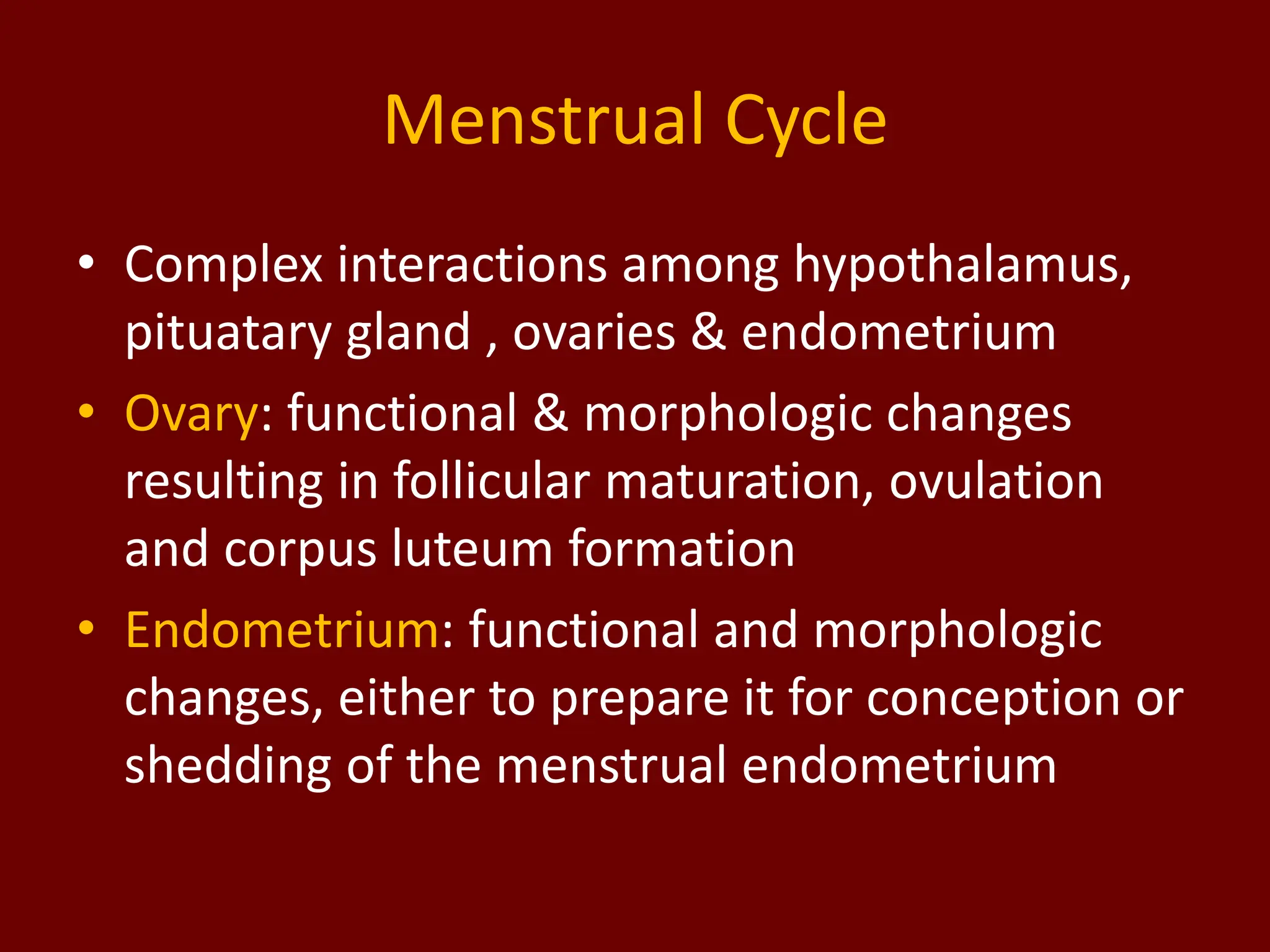 Menstrual Cycle

• Complex interactions among hypothalamus, pituatary gland , ovaries & endometrium
• Ovary: functional & morphologic changes resulting in follicular maturation, ovulation and corpus luteum formation
• Endometrium: functional and morphologic changes, either to prepare it for conception or shedding of the menstrual endometrium